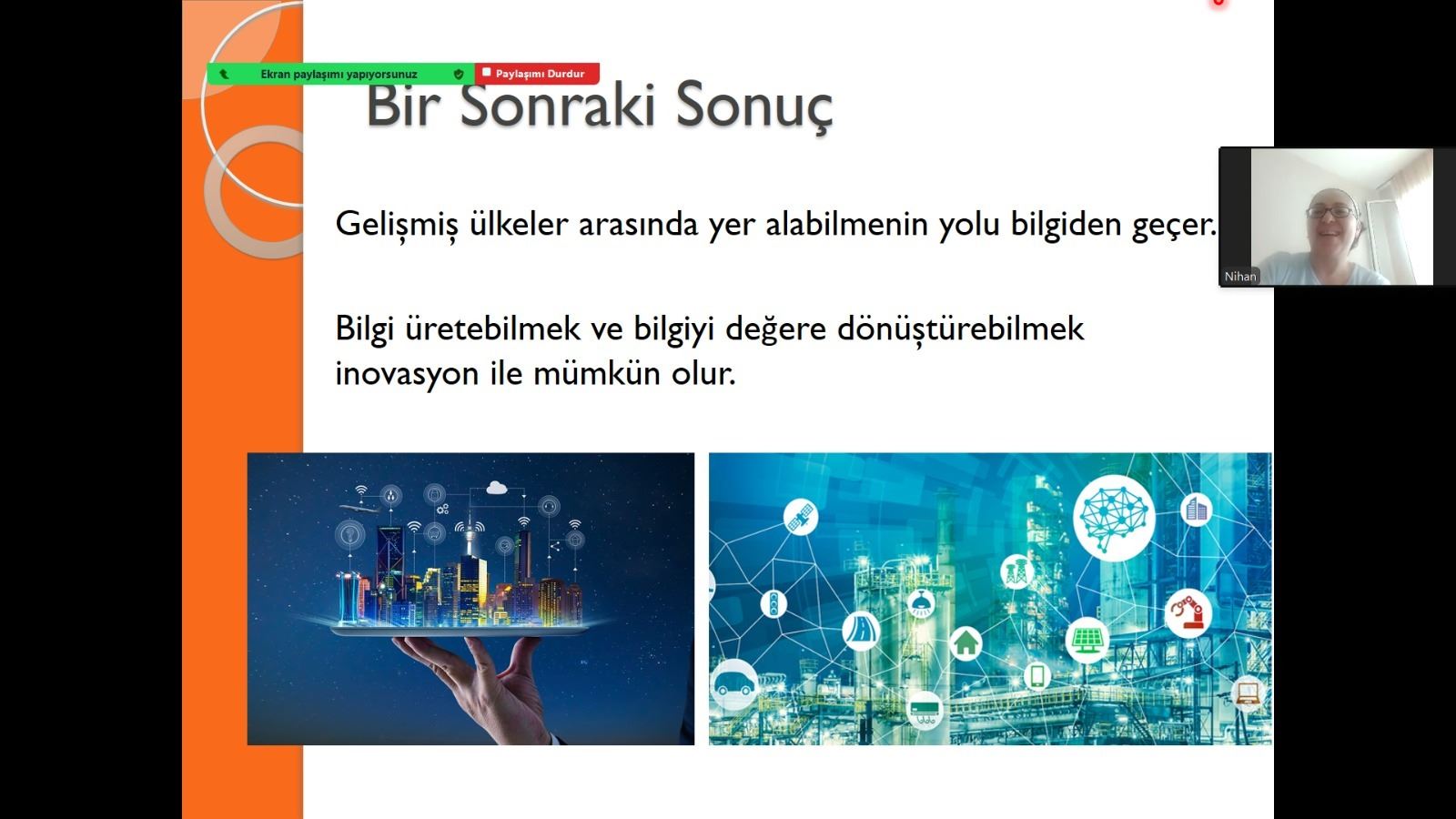 Ekran paylaşımı yapıyorsunuz
Paylaşımı Durdur

Bir Sonraki Sonuç

Gelişmiş ülkeler arasında yer alabilmenin yolu bilgiden geçer.

Bilgi üretebilmek ve bilgiyi değere dönüştürebilmek inovasyon ile mümkün olur.

Nihan